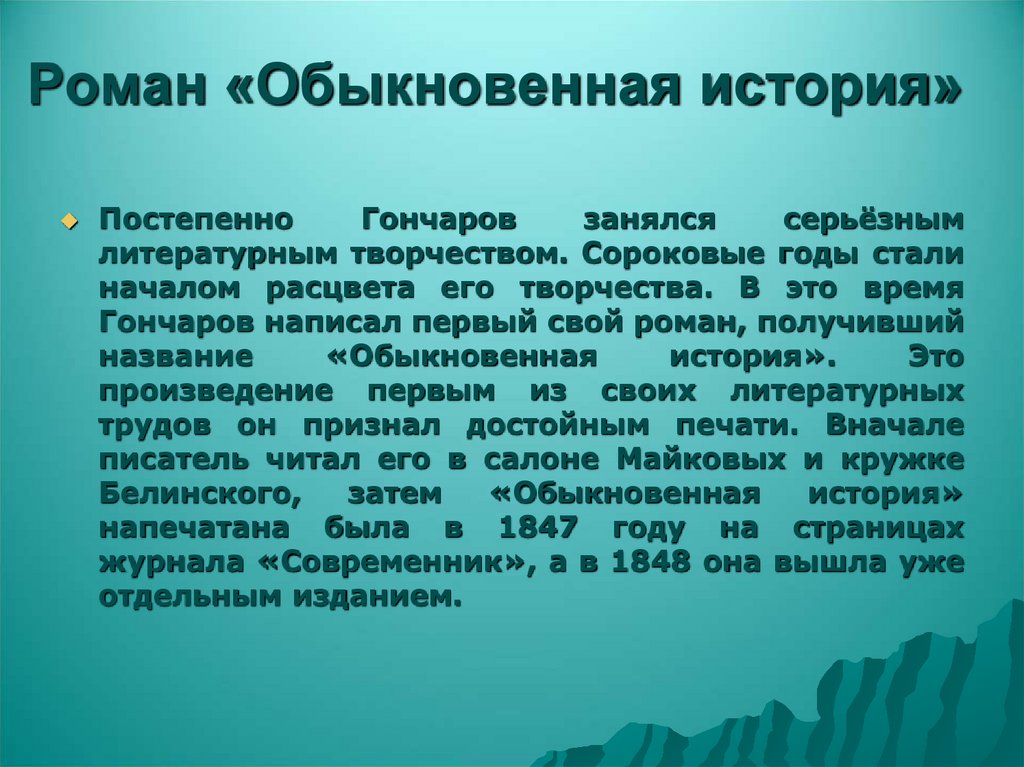 Роман «Обыкновенная история»

Постепенно Гончаров занялся серьёзным литературным творчеством. Сороковые годы стали началом расцвета его творчества. В это время Гончаров написал первый свой роман, получивший название «Обыкновенная история». Это произведение первым из своих литературных трудов он признал достойным печати. Вначале писатель читал его в салоне Майковых и кружке Белинского, затем «Обыкновенная история» напечатана была в 1847 году на страницах журнала «Современник», а в 1848 она вышла уже отдельным изданием.